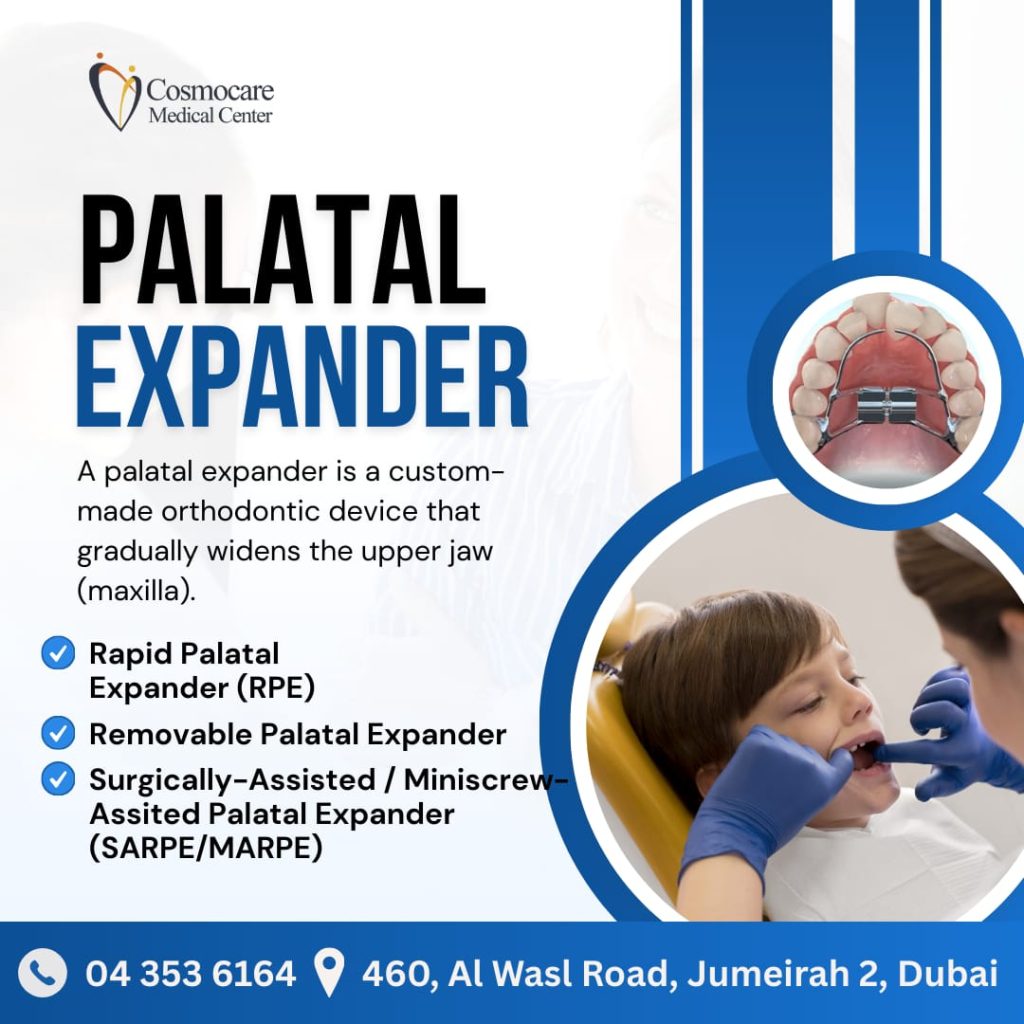 Cosmocare
Medical Center

PALATAL
EXPANDER

A palatal expander is a custom-made orthodontic device that gradually widens the upper jaw (maxilla).

Rapid Palatal Expander (RPE)

Removable Palatal Expander

Surgically-Assisted / Miniscrew-Assited Palatal Expander (SARPE/MARPE)

04 353 6164 460, Al Wasl Road, Jumeirah 2, Dubai